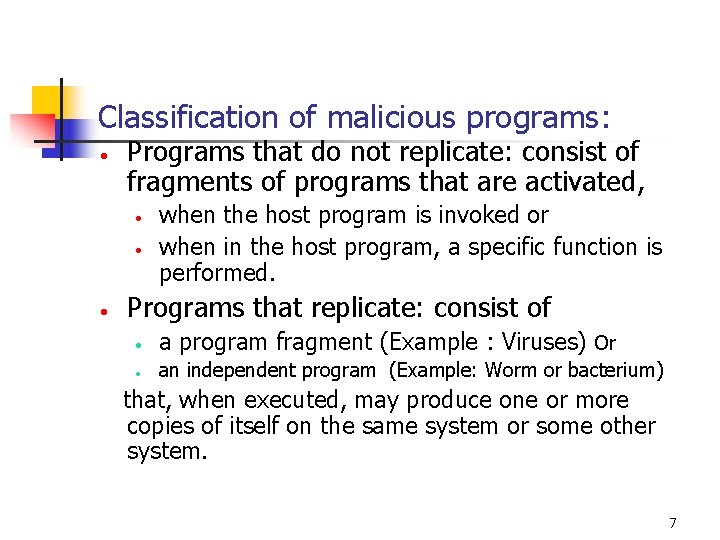 Classification of malicious programs:

• Programs that do not replicate: consist of fragments of programs that are activated,

• when the host program is invoked or

• when in the host program, a specific function is performed.

• Programs that replicate: consist of

• a program fragment (Example : Viruses) Or

• an independent program (Example: Worm or bacterium)

that, when executed, may produce one or more copies of itself on the same system or some other system.

7